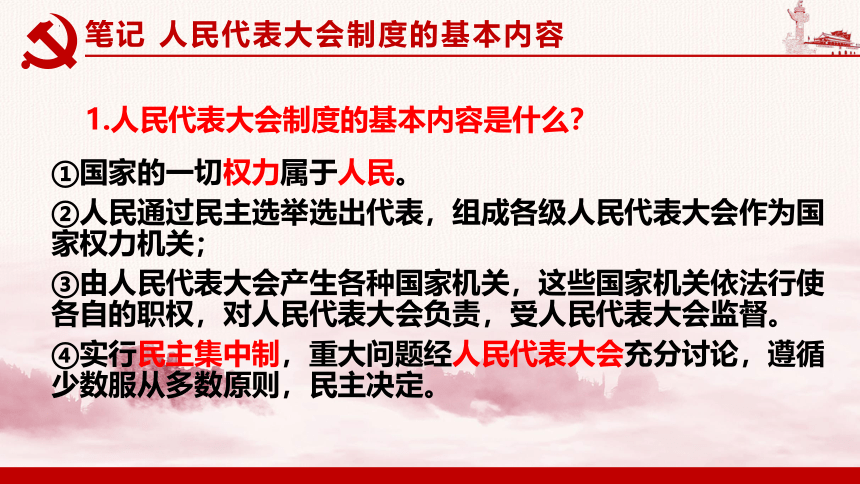 笔记 人民代表大会制度的基本内容

1.人民代表大会制度的基本内容是什么？

①国家的一切权力属于人民。

②人民通过民主选举选出代表，组成各级人民代表大会作为国家权力机关；

③由人民代表大会产生各种国家机关，这些国家机关依法行使各自的职权，对人民代表大会负责，受人民代表大会监督。

④实行民主集中制，重大问题经人民代表大会充分讨论，遵循少数服从多数原则，民主决定。